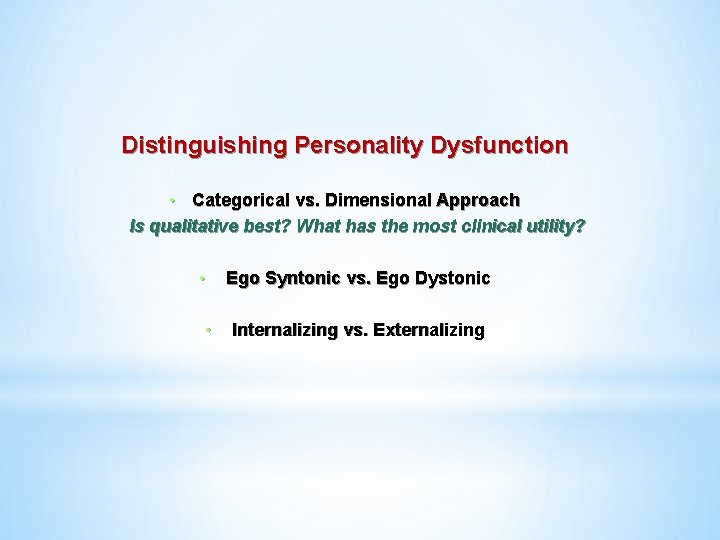 Distinguishing Personality Dysfunction

• Categorical vs. Dimensional Approach
Is qualitative best? What has the most clinical utility?

• Ego Syntonic vs. Ego Dystonic

• Internalizing vs. Externalizing